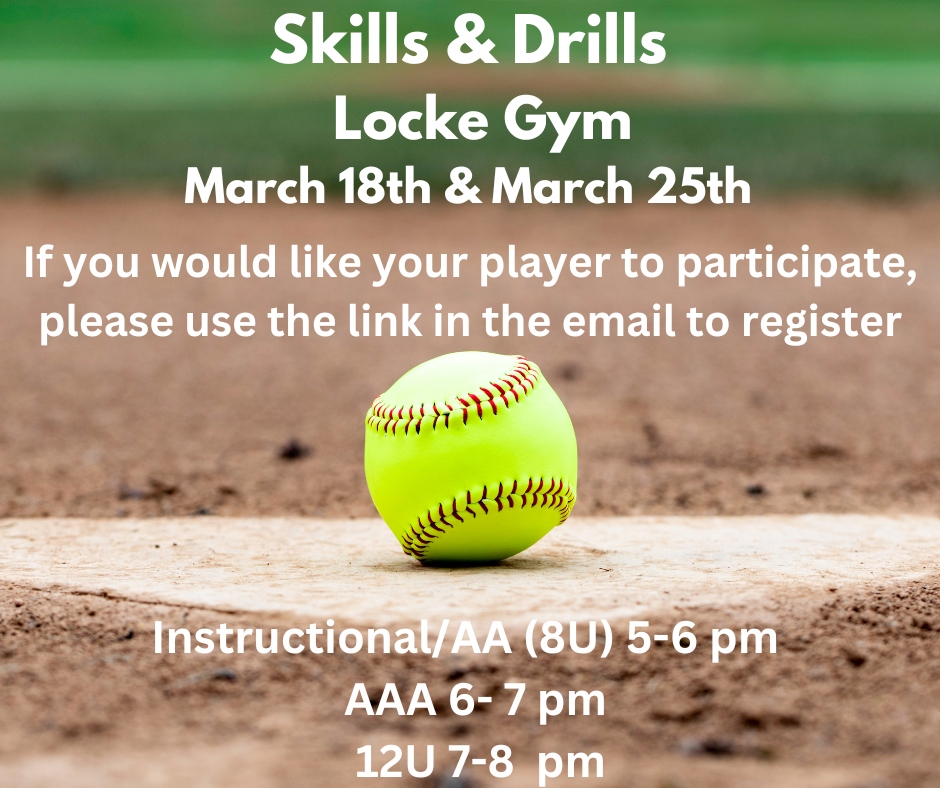 Skills & Drills
Locke Gym
March 18th & March 25th

If you would like your player to participate, please use the link in the email to register

Instructional/AA (8U) 5-6 pm
AAA 6- 7 pm
12U 7-8 pm